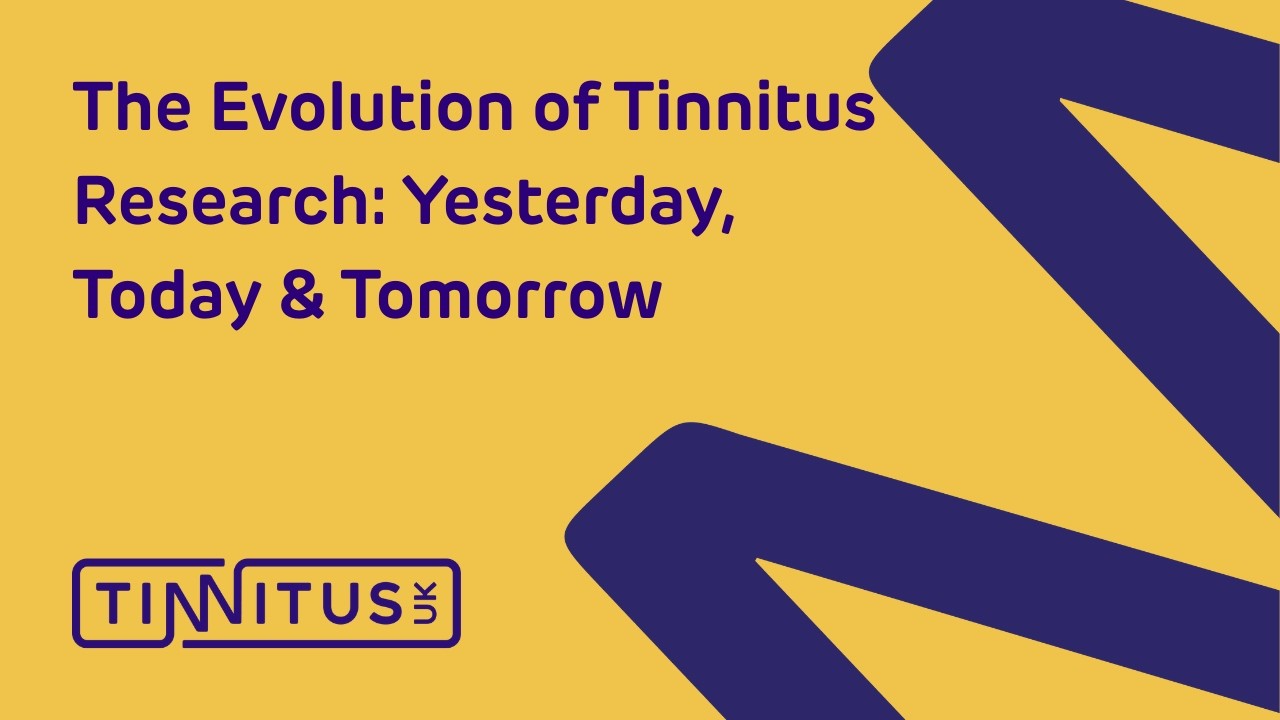 The Evolution of Tinnitus Research: Yesterday, Today & Tomorrow

TINNITUS UK